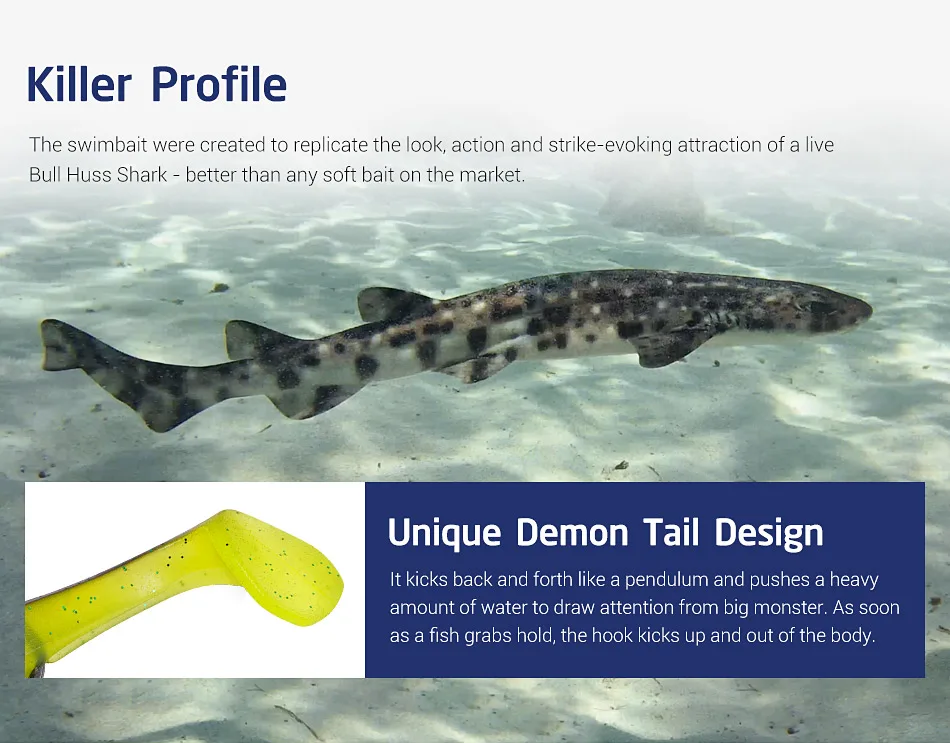 Killer Profile

The swimbait were created to replicate the look, action and strike-evoking attraction of a live Bull Huss Shark - better than any soft bait on the market.

Unique Demon Tail Design

It kicks back and forth like a pendulum and pushes a heavy amount of water to draw attention from big monster. As soon as a fish grabs hold, the hook kicks up and out of the body.